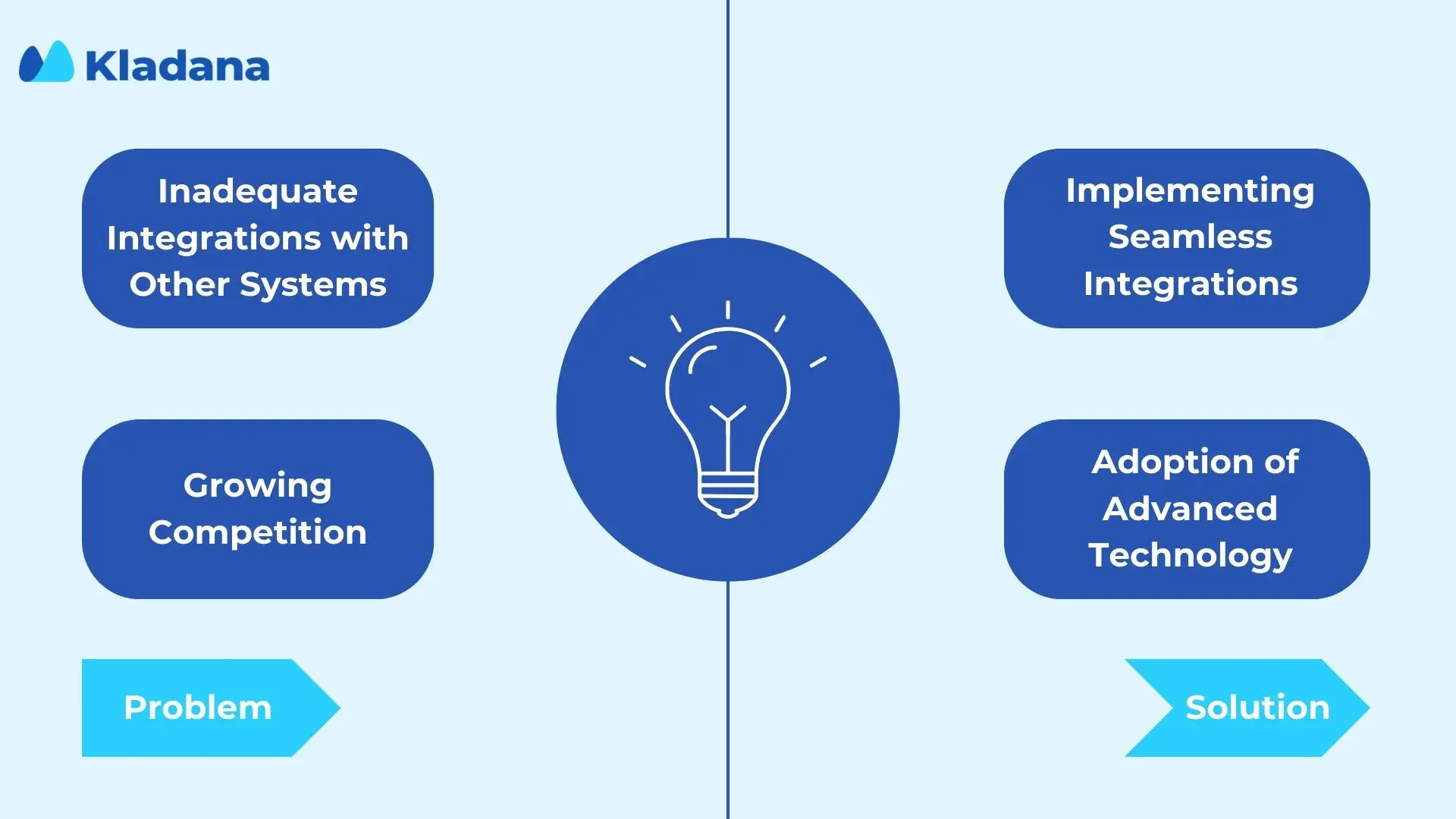 Kladana

Inadequate Integrations with Other Systems

Growing Competition

Problem

Implementing Seamless Integrations

Adoption of Advanced Technology

Solution